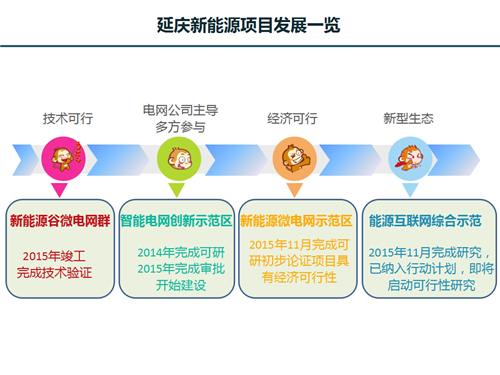 延庆新能源项目发展一览

技术可行

电网公司主导
多方参与

经济可行

新型生态

新能源谷微电网群

2015年竣工
完成技术验证

智能电网创新示范区

2014年完成可研
2015年完成审批
开始建设

新能源微电网示范区

2015年11月完成可研初步论证项目具有经济可行性

能源互联网综合示范

2015年11月完成研究，已纳入行动计划，即将启动可行性研究